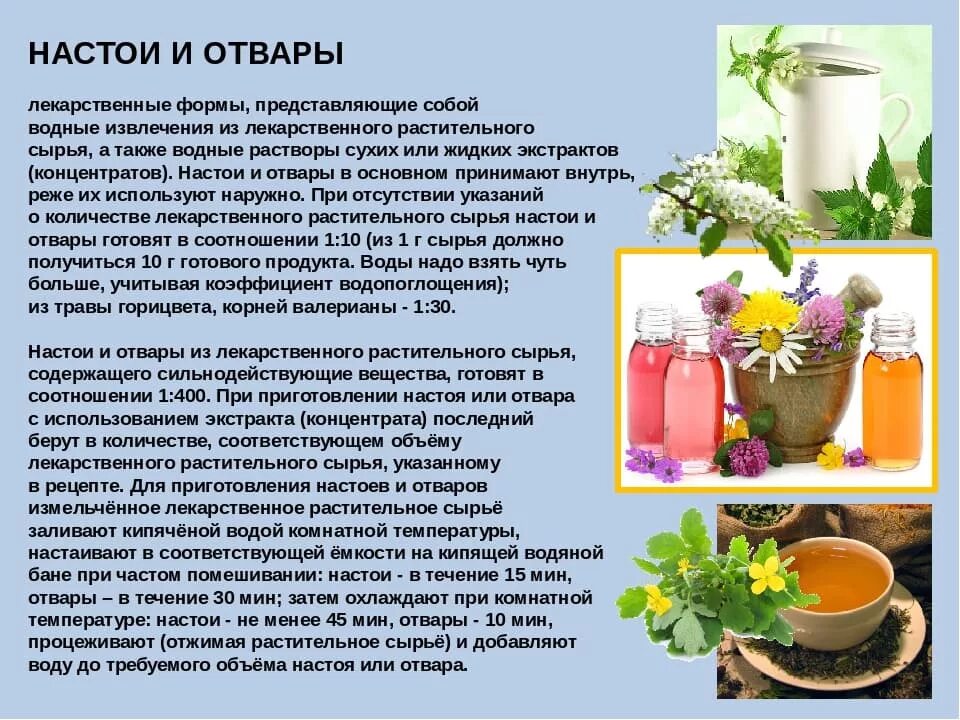 НАСТОИ И ОТВАРЫ

лекарственные формы, представляющие собой водные извлечения из лекарственного растительного сырья, а также водные растворы сухих или жидких экстрактов (концентратов). Настои и отвары в основном принимают внутрь, реже их используют наружно. При отсутствии указаний о количестве лекарственного растительного сырья настои и отвары готовят в соотношении 1:10 (из 1 г сырья должно получиться 10 г готового продукта. Воды надо взять чуть больше, учитывая коэффициент водопоглощения); из травы горицвета, корней валерианы - 1:30.

Настои и отвары из лекарственного растительного сырья, содержащего сильнодействующие вещества, готовят в соотношении 1:400. При приготовлении настоя или отвара с использованием экстракта (концентрата) последний берут в количестве, соответствующем объёму лекарственного растительного сырья, указанному в рецепте. Для приготовления настоев и отваров измельчённое лекарственное растительное сырьё заливают кипячёной водой комнатной температуры, настаивают в соответствующей ёмкости на кипящей водяной бане при частом помешивании: настои - в течение 15 мин, отвары – в течение 30 мин; затем охлаждают при комнатной температуре: настои - не менее 45 мин, отвары - 10 мин, процеживают (отжимая растительное сырьё) и добавляют воду до требуемого объёма настоя или отвара.